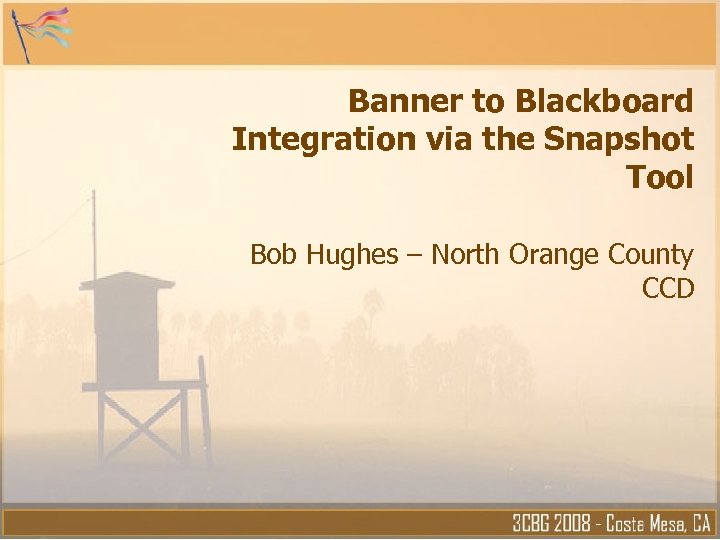 Banner to Blackboard Integration via the Snapshot Tool

Bob Hughes – North Orange County CCD

3CBG 2008 - Costa Mesa, CA